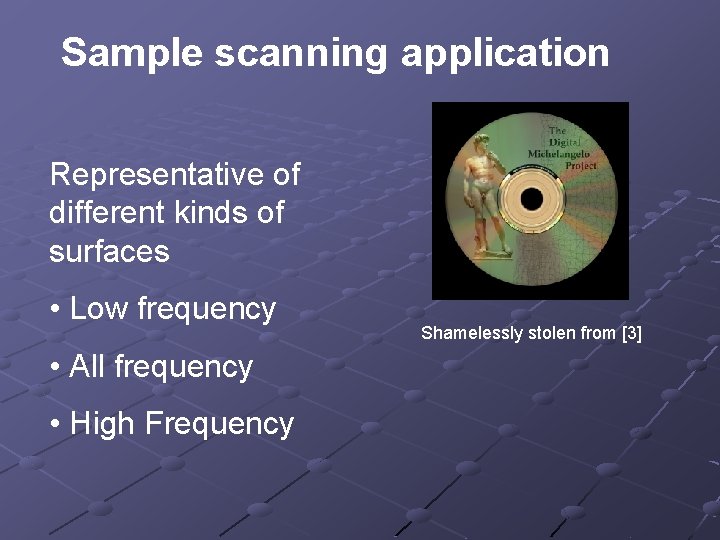 Sample scanning application

Representative of different kinds of surfaces

• Low frequency

• All frequency

• High Frequency

The Digital Michelangelo Project

Shamelessly stolen from [3]